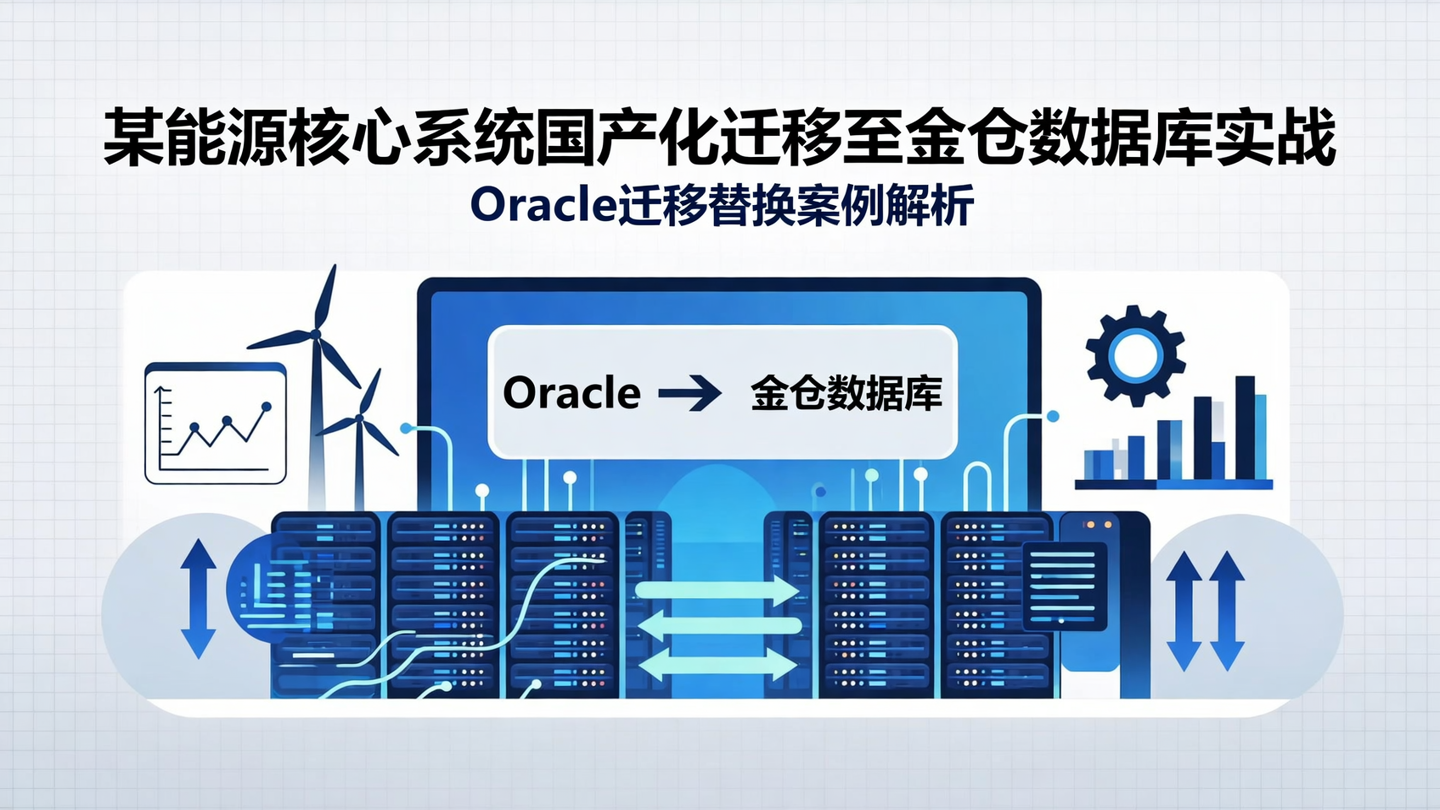 某能源核心系统国产化迁移至金仓数据库实战
Oracle迁移替换案例解析

Oracle → 金仓数据库